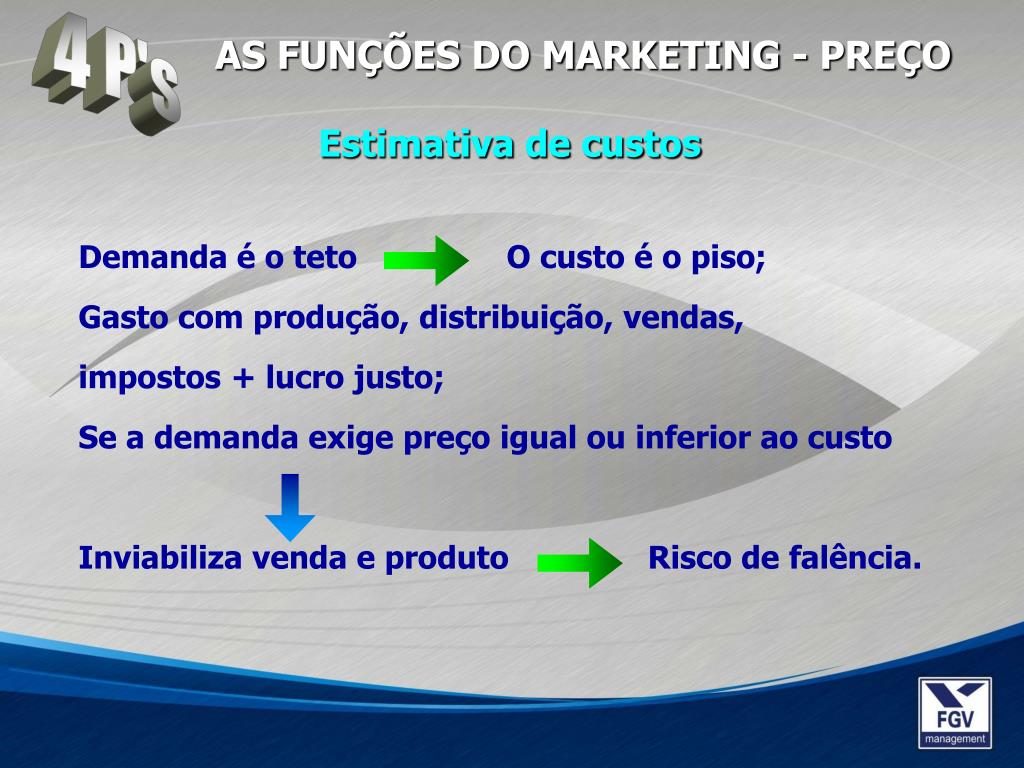 4 P'S

AS FUNÇÕES DO MARKETING - PREÇO

Estimativa de custos

Demanda é o teto O custo é o piso;

Gasto com produção, distribuição, vendas, impostos + lucro justo;

Se a demanda exige preço igual ou inferior ao custo

Inviabiliza venda e produto Risco de falência.

FGV management